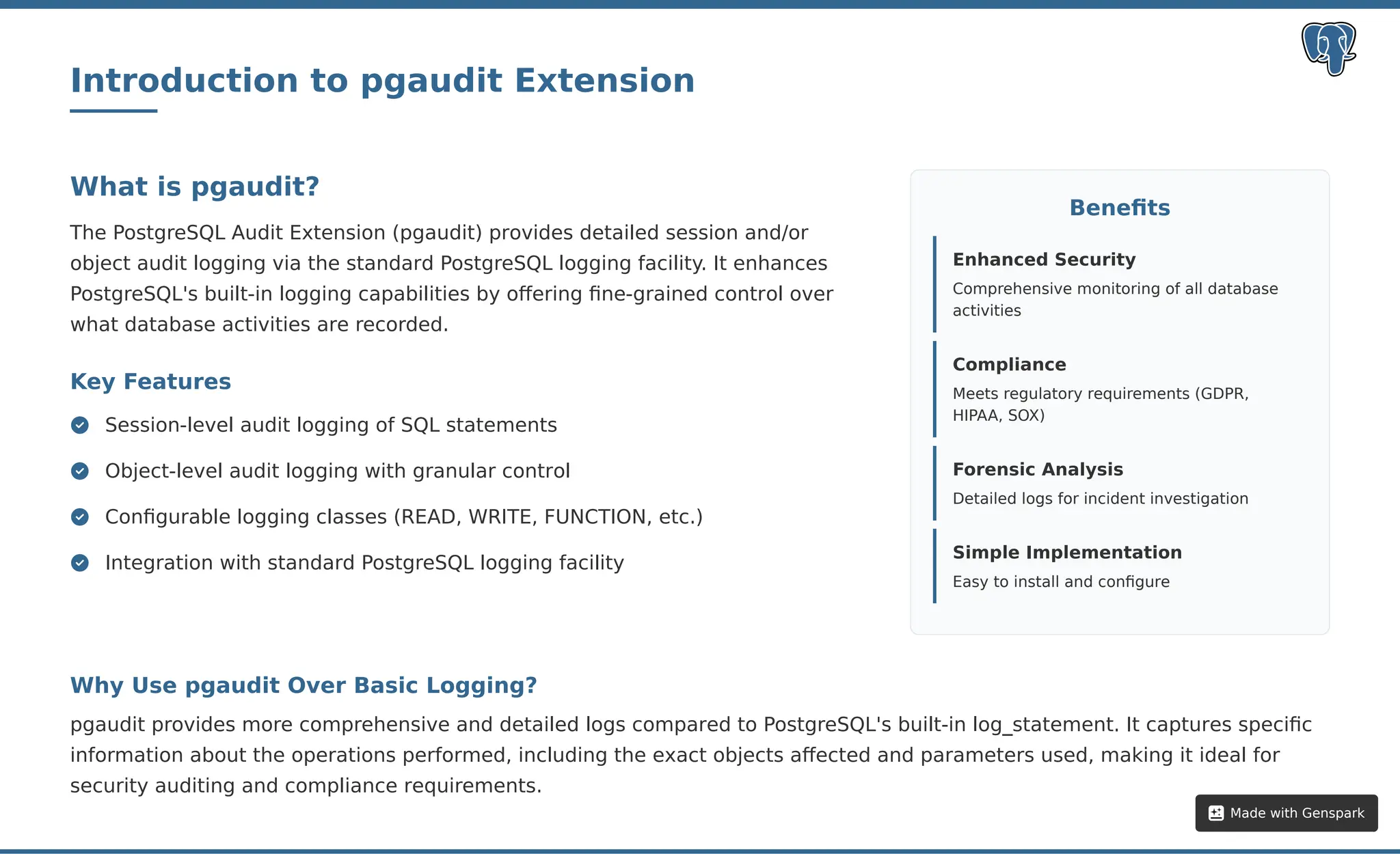 Introduction to pgaudit Extension

What is pgaudit?

The PostgreSQL Audit Extension (pgaudit) provides detailed session and/or object audit logging via the standard PostgreSQL logging facility. It enhances PostgreSQL's built-in logging capabilities by offering fine-grained control over what database activities are recorded.

Key Features

Session-level audit logging of SQL statements

Object-level audit logging with granular control

Configurable logging classes (READ, WRITE, FUNCTION, etc.)

Integration with standard PostgreSQL logging facility

Benefits

Enhanced Security
Comprehensive monitoring of all database activities

Compliance
Meets regulatory requirements (GDPR, HIPAA, SOX)

Forensic Analysis
Detailed logs for incident investigation

Simple Implementation
Easy to install and configure

Why Use pgaudit Over Basic Logging?

pgaudit provides more comprehensive and detailed logs compared to PostgreSQL's built-in log_statement. It captures specific information about the operations performed, including the exact objects affected and parameters used, making it ideal for security auditing and compliance requirements.

Made with Genspark